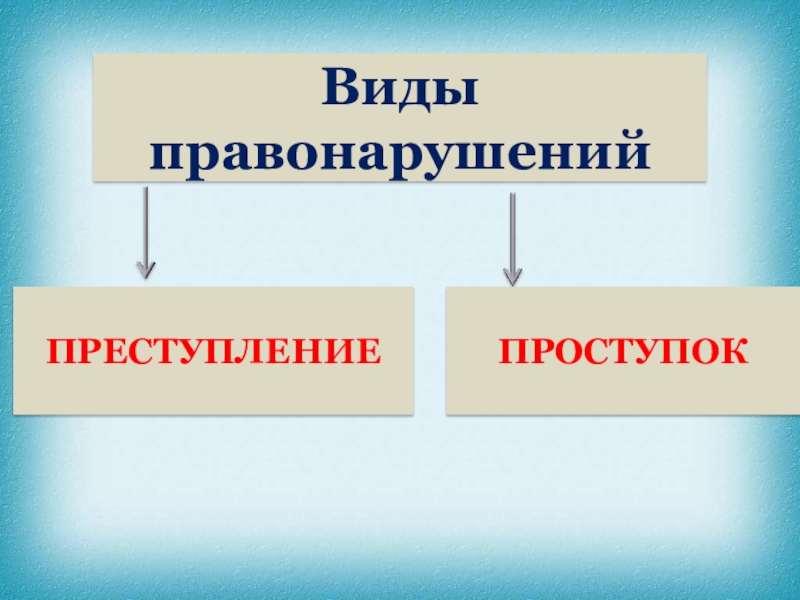 Виды правонарушений

ПРЕСТУПЛЕНИЕ

ПРОСТУПОК